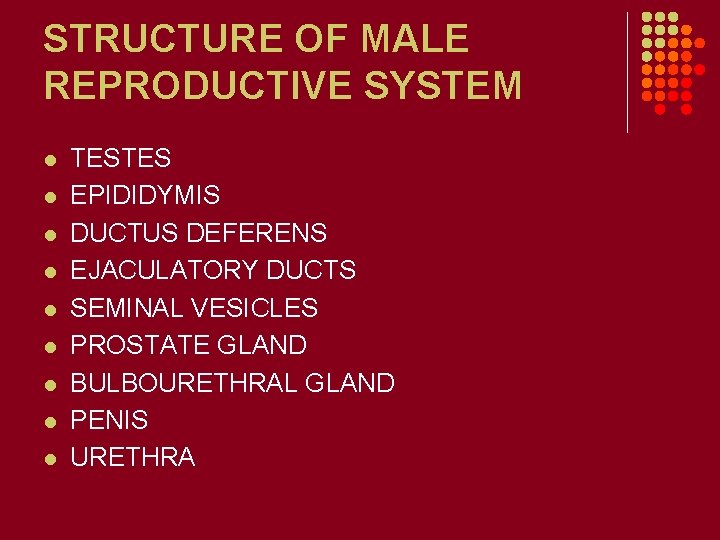 STRUCTURE OF MALE REPRODUCTIVE SYSTEM

- TESTES
- EPIDIDYMIS
- DUCTUS DEFERENS
- EJACULATORY DUCTS
- SEMINAL VESICLES
- PROSTATE GLAND
- BULBOURETHRAL GLAND
- PENIS
- URETHRA